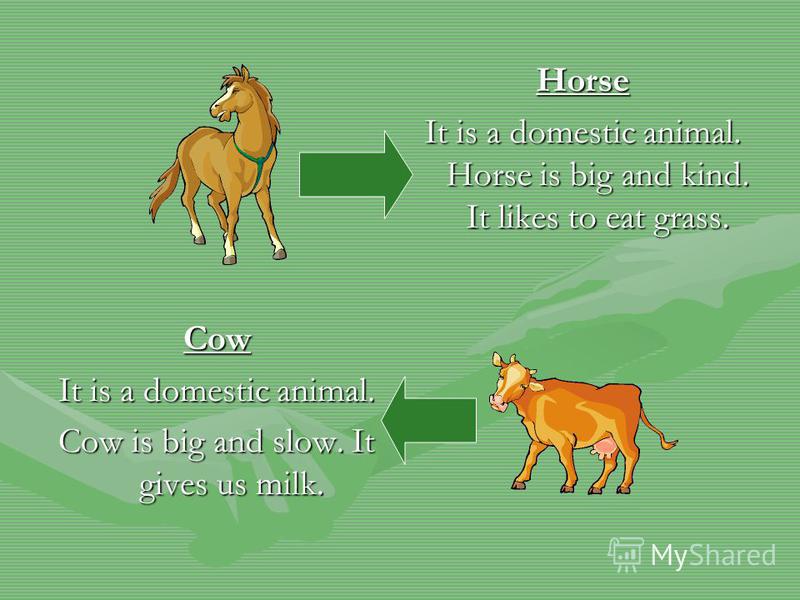 Horse

It is a domestic animal. Horse is big and kind. It likes to eat grass.

Cow

It is a domestic animal.

Cow is big and slow. It gives us milk.

MyShared